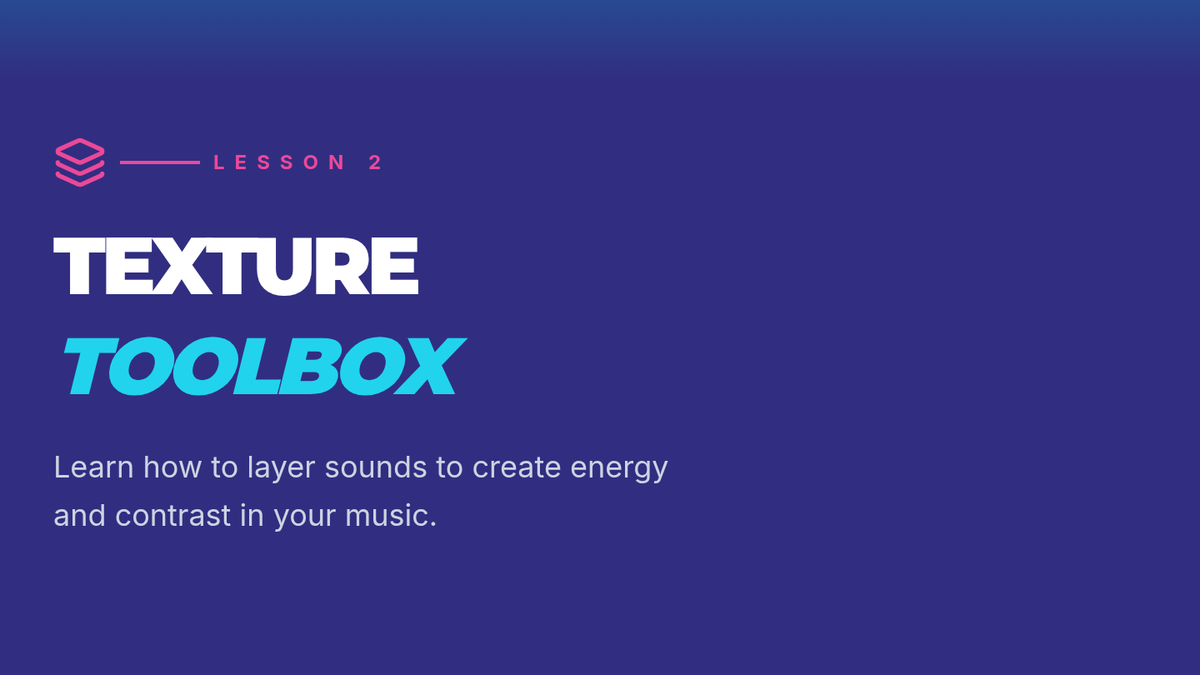 LESSON 2

TEXTURE
TOOLBOX

Learn how to layer sounds to create energy and contrast in your music.